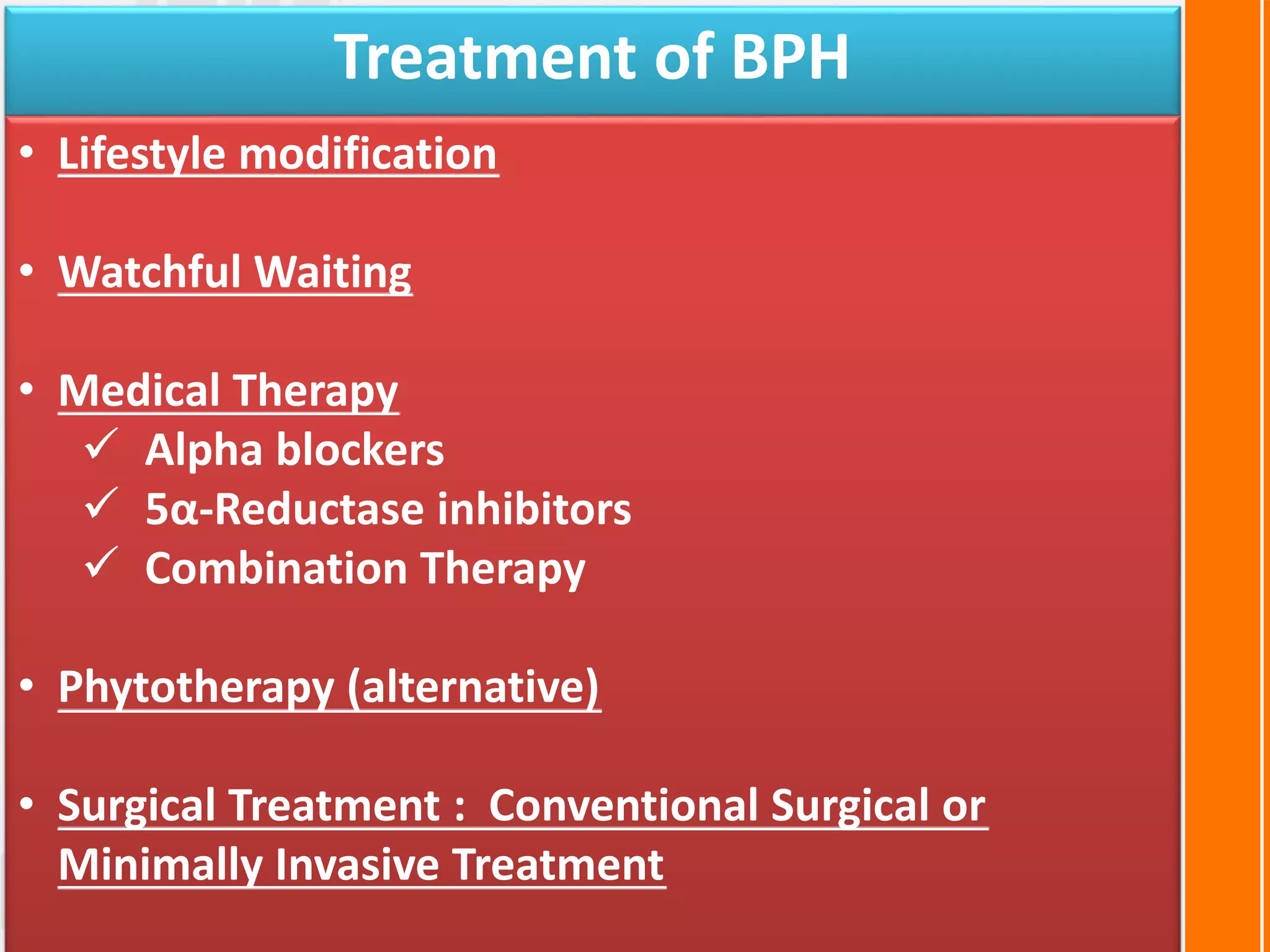 Treatment of BPH

• Lifestyle modification

• Watchful Waiting

• Medical Therapy
✓ Alpha blockers
✓ 5α-Reductase inhibitors
✓ Combination Therapy

• Phytotherapy (alternative)

• Surgical Treatment : Conventional Surgical or Minimally Invasive Treatment